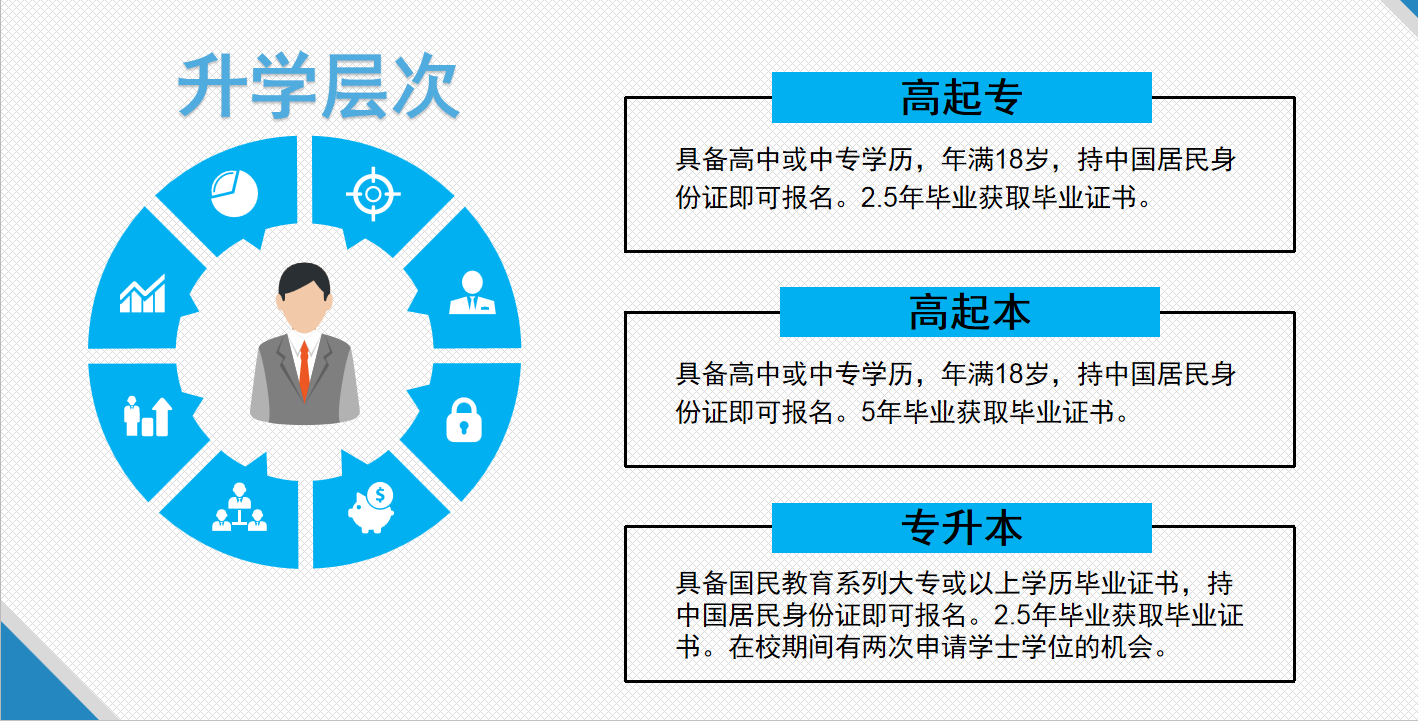 升学层次

高起专

具备高中或中专学历，年满18岁，持中国居民身份证即可报名。2.5年毕业获取毕业证书。

高起本

具备高中或中专学历，年满18岁，持中国居民身份证即可报名。5年毕业获取毕业证书。

专升本

具备国民教育系列大专或以上学历毕业证书，持中国居民身份证即可报名。2.5年毕业获取毕业证书。在校期间有两次申请学士学位的机会。